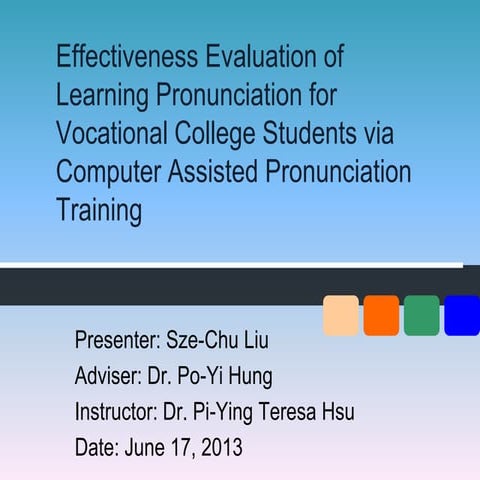 Effectiveness Evaluation of Learning Pronunciation for Vocational College Students via Computer Assisted Pronunciation Training

Presenter: Sze-Chu Liu
Adviser: Dr. Po-Yi Hung
Instructor: Dr. Pi-Ying Teresa Hsu
Date: June 17, 2013